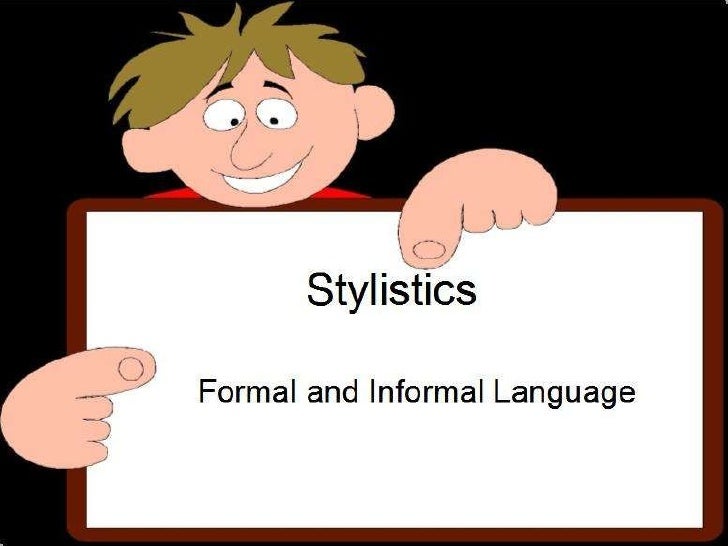 Stylistics

Formal and Informal Language